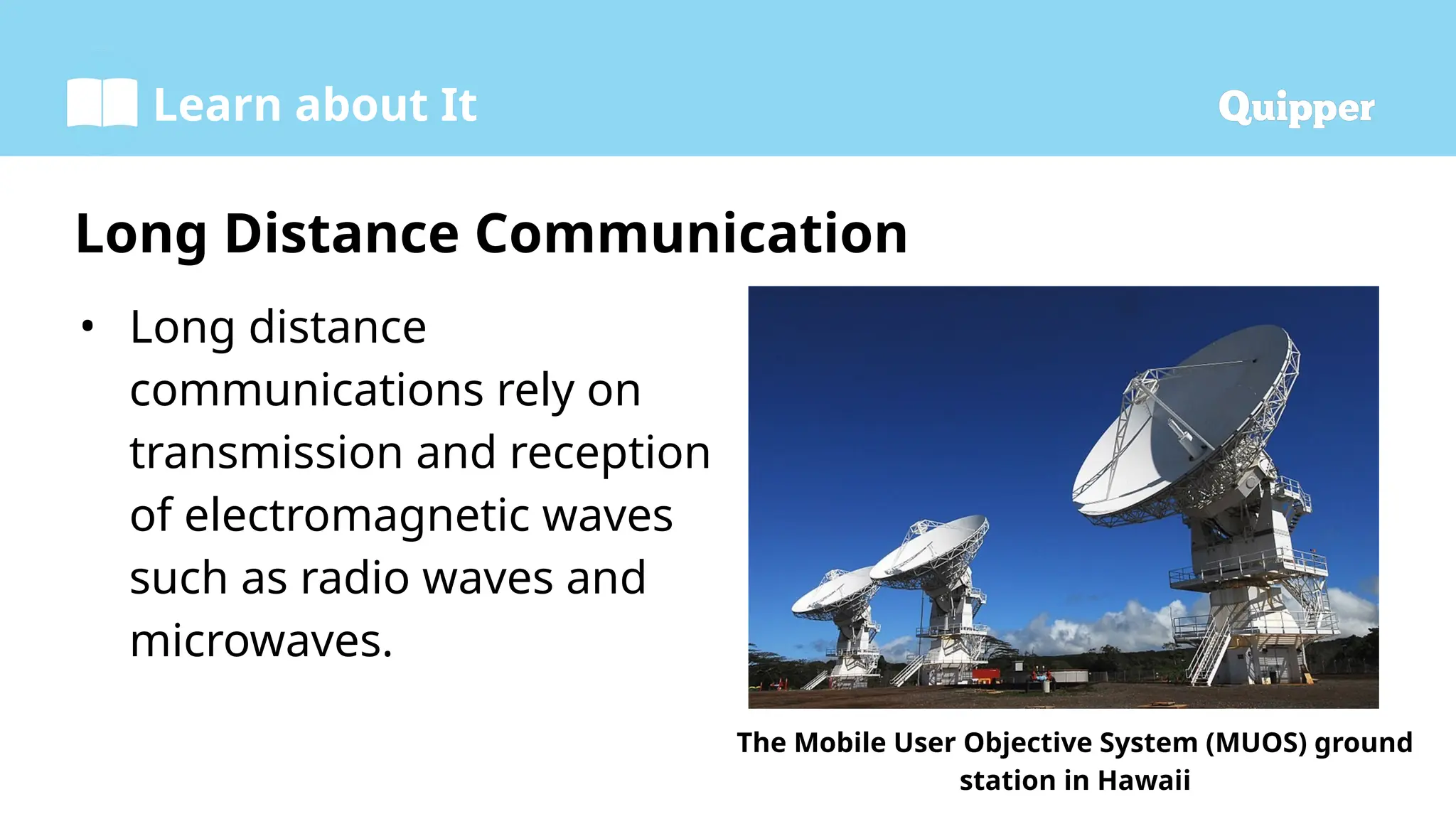 Learn about It

Quipper

Long Distance Communication

• Long distance communications rely on transmission and reception of electromagnetic waves such as radio waves and microwaves.

The Mobile User Objective System (MUOS) ground station in Hawaii